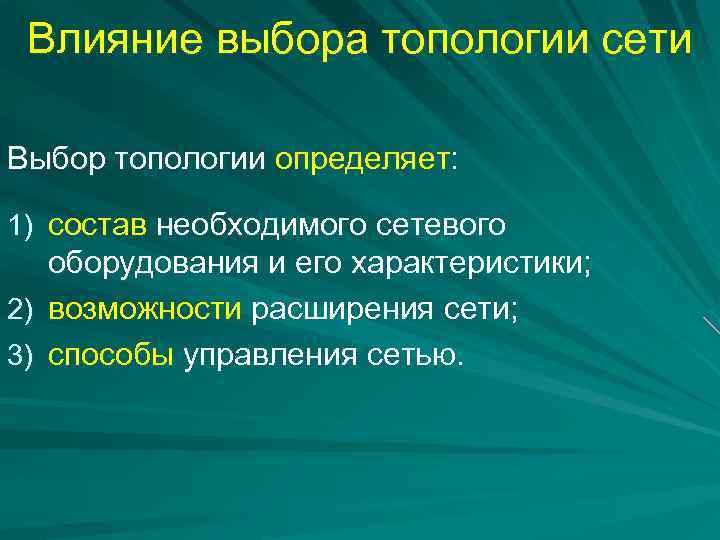 Влияние выбора топологии сети

Выбор топологии определяет:

1) состав необходимого сетевого оборудования и его характеристики;

2) возможности расширения сети;

3) способы управления сетью.